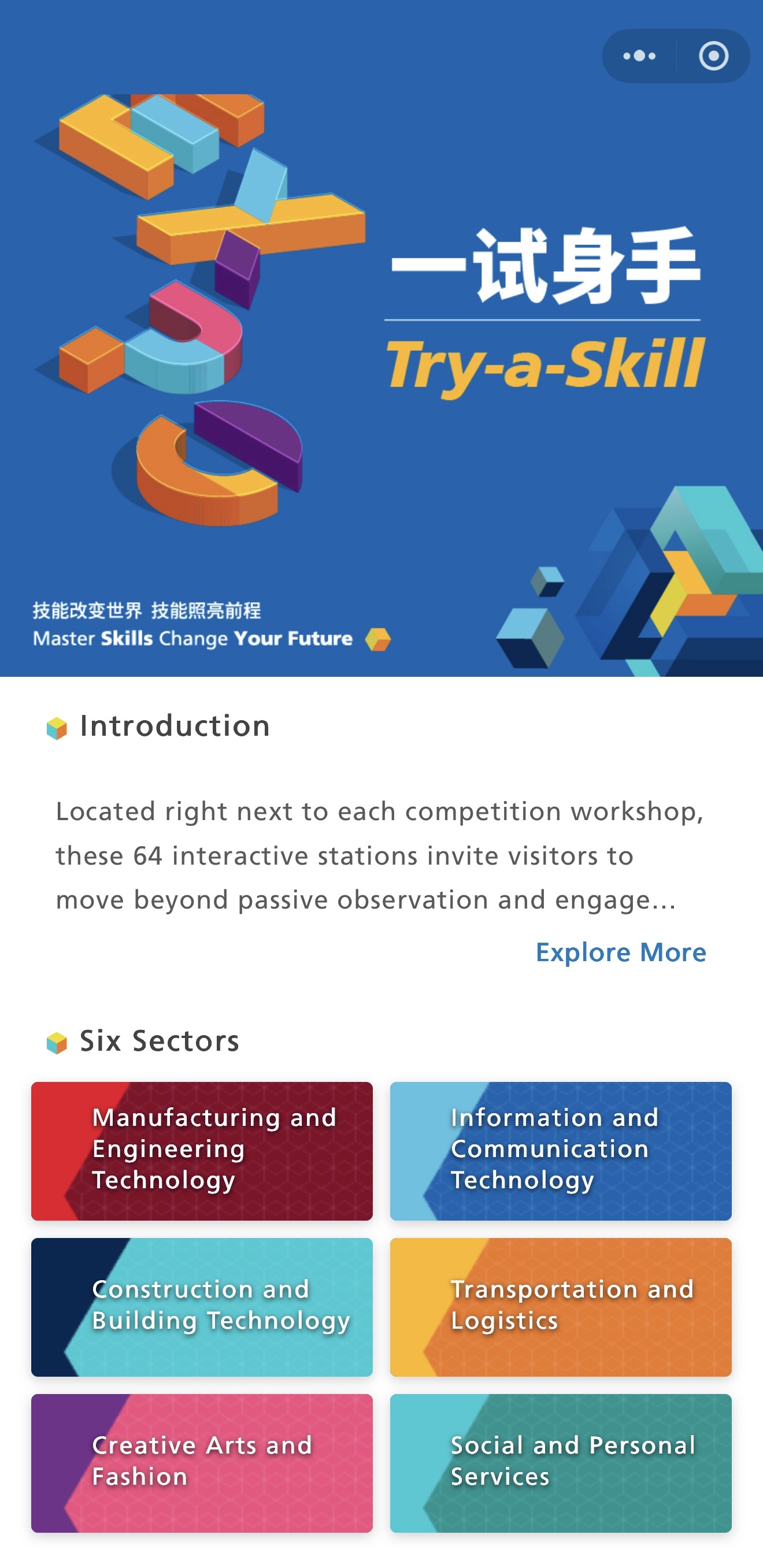 一试身手
Try-a-Skill

技能改变世界 技能照亮前程
Master Skills Change Your Future

Introduction

Located right next to each competition workshop, these 64 interactive stations invite visitors to move beyond passive observation and engage...

Explore More

Six Sectors

Manufacturing and Engineering Technology

Information and Communication Technology

Construction and Building Technology

Transportation and Logistics

Creative Arts and Fashion

Social and Personal Services